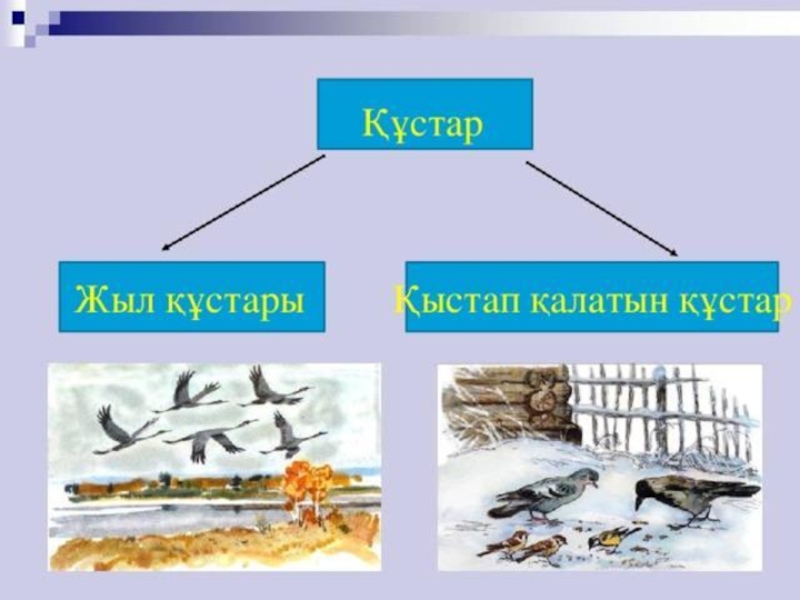 Құстар

Жыл құстары

Қыстап қалатын құстар